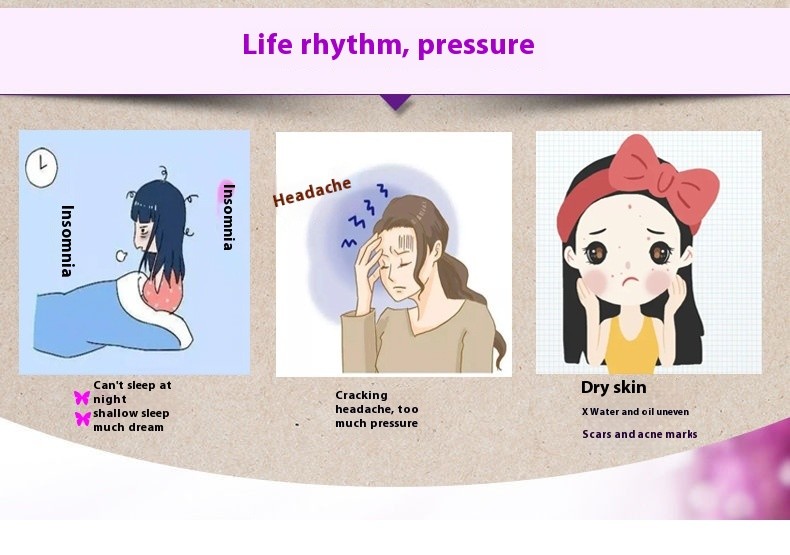 Life rhythm, pressure

Insomnia

Insomnia

Can't sleep at night
shallow sleep much dream

Headache

Cracking headache, too much pressure

Dry skin

X Water and oil uneven

Scars and acne marks